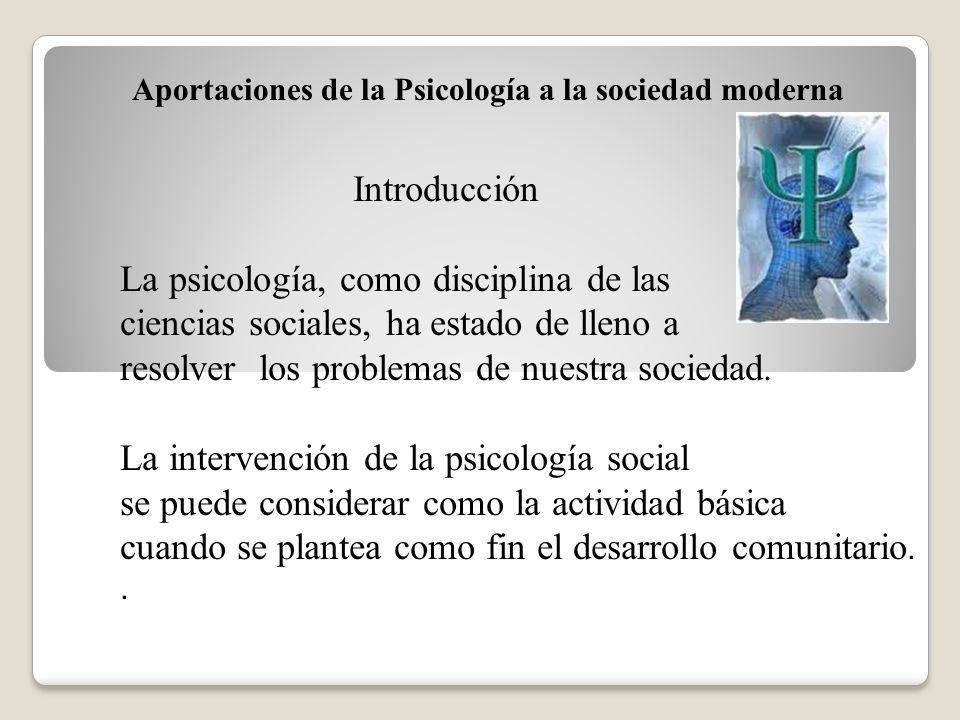 Aportaciones de la Psicología a la sociedad moderna

Introducción

La psicología, como disciplina de las ciencias sociales, ha estado de lleno a resolver los problemas de nuestra sociedad.

La intervención de la psicología social se puede considerar como la actividad básica cuando se plantea como fin el desarrollo comunitario.
.